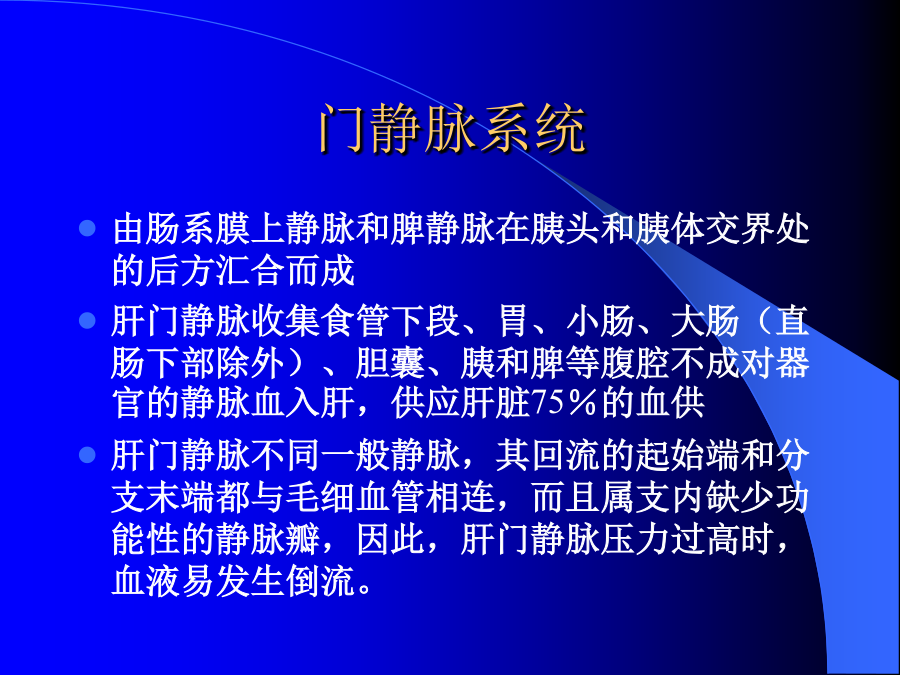 门静脉系统

- 由肠系膜上静脉和脾静脉在胰头和胰体交界处的后方汇合而成
- 肝门静脉收集食管下段、胃、小肠、大肠（直肠下部除外）、胆囊、胰和脾等腹腔不成对器官的静脉血入肝，供应肝脏75%的血供
- 肝门静脉不同一般静脉，其回流的起始端和分支末端都与毛细血管相连，而且属支内缺少功能性的静脉瓣，因此，肝门静脉压力过高时，血液易发生倒流。